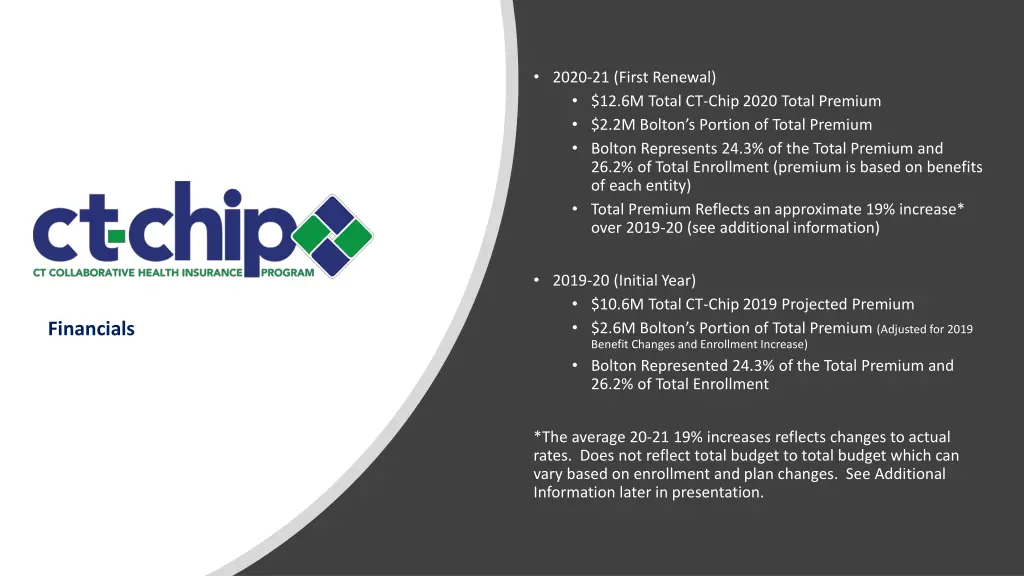 ct-chip
CT COLLABORATIVE HEALTH INSURANCE PROGRAM

Financials

• 2020-21 (First Renewal)
  • $12.6M Total CT-Chip 2020 Total Premium
  • $2.2M Bolton's Portion of Total Premium
  • Bolton Represents 24.3% of the Total Premium and 26.2% of Total Enrollment (premium is based on benefits of each entity)
  • Total Premium Reflects an approximate 19% increase* over 2019-20 (see additional information)

• 2019-20 (Initial Year)
  • $10.6M Total CT-Chip 2019 Projected Premium
  • $2.6M Bolton's Portion of Total Premium (Adjusted for 2019 Benefit Changes and Enrollment Increase)
  • Bolton Represented 24.3% of the Total Premium and 26.2% of Total Enrollment

*The average 20-21 19% increases reflects changes to actual rates. Does not reflect total budget to total budget which can vary based on enrollment and plan changes. See Additional Information later in presentation.